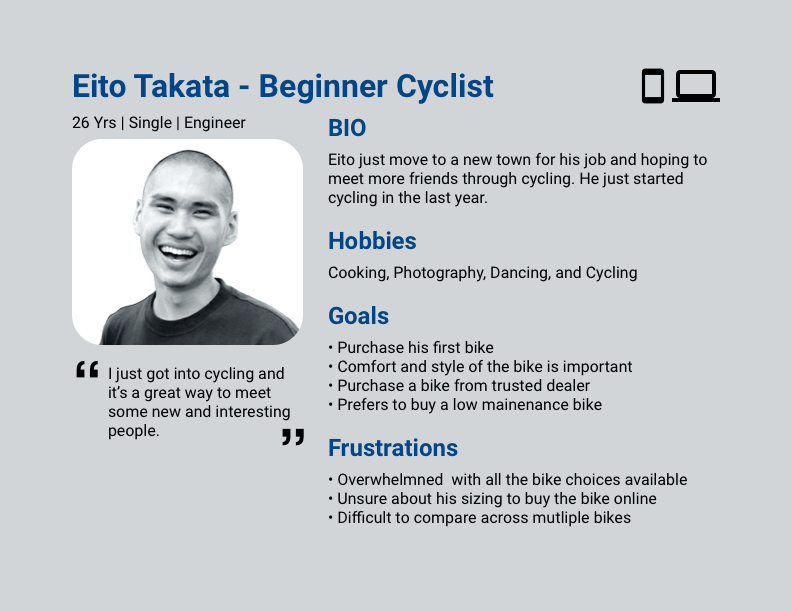 Eito Takata - Beginner Cyclist

26 Yrs | Single | Engineer

“ I just got into cycling and it’s a great way to meet some new and interesting people. ”

BIO

Eito just move to a new town for his job and hoping to meet more friends through cycling. He just started cycling in the last year.

Hobbies

Cooking, Photography, Dancing, and Cycling

Goals

• Purchase his first bike
• Comfort and style of the bike is important
• Purchase a bike from trusted dealer
• Prefers to buy a low mainenance bike

Frustrations

• Overwhelmned with all the bike choices available
• Unsure about his sizing to buy the bike online
• Difficult to compare across mutliple bikes